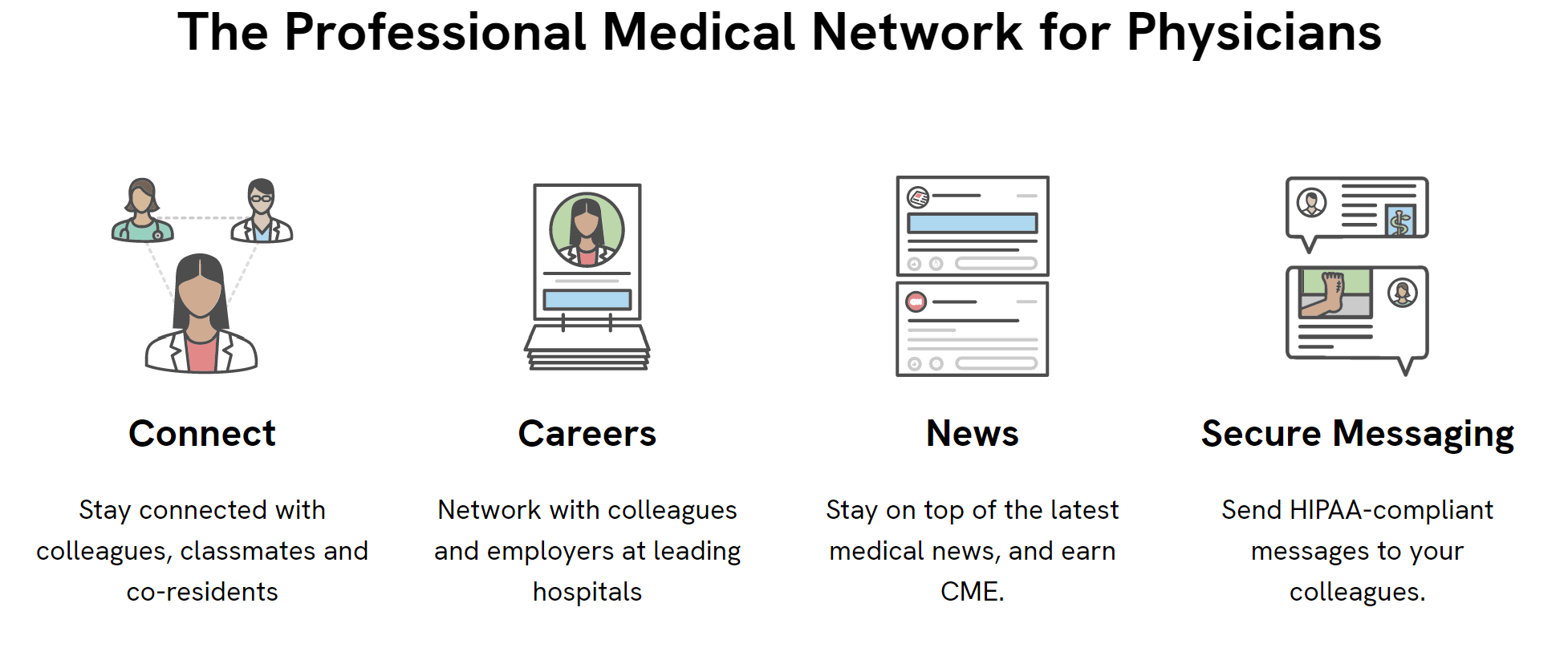 The Professional Medical Network for Physicians

Connect

Stay connected with colleagues, classmates and co-residents

Careers

Network with colleagues and employers at leading hospitals

News

Stay on top of the latest medical news, and earn CME.

Secure Messaging

Send HIPAA-compliant messages to your colleagues.